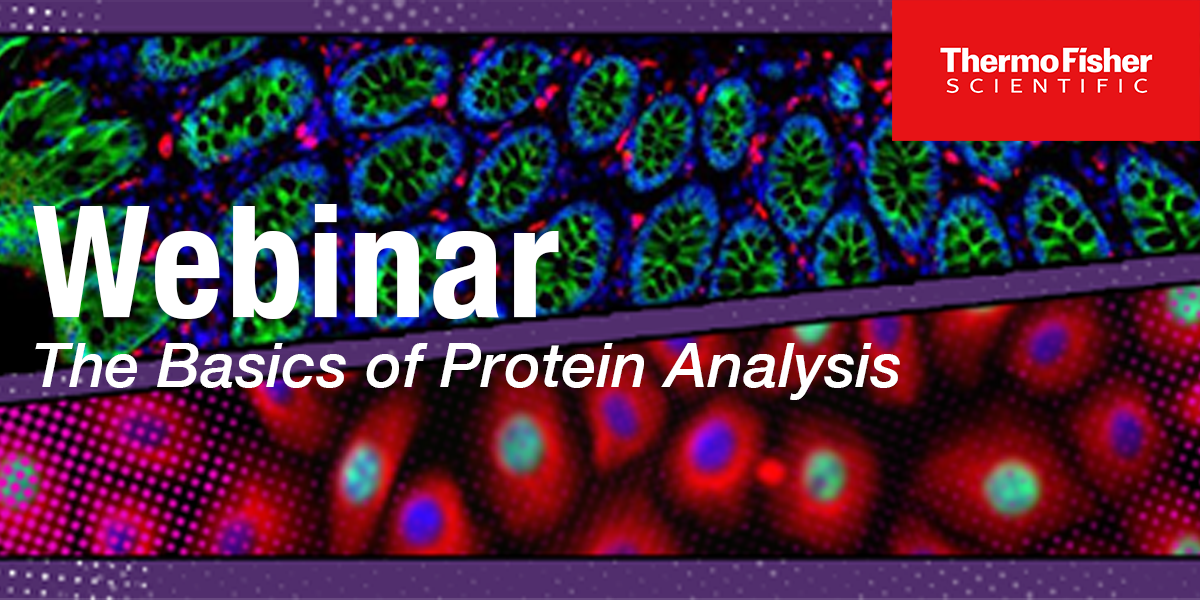 ThermoFisher
SCIENTIFIC

Webinar
The Basics of Protein Analysis